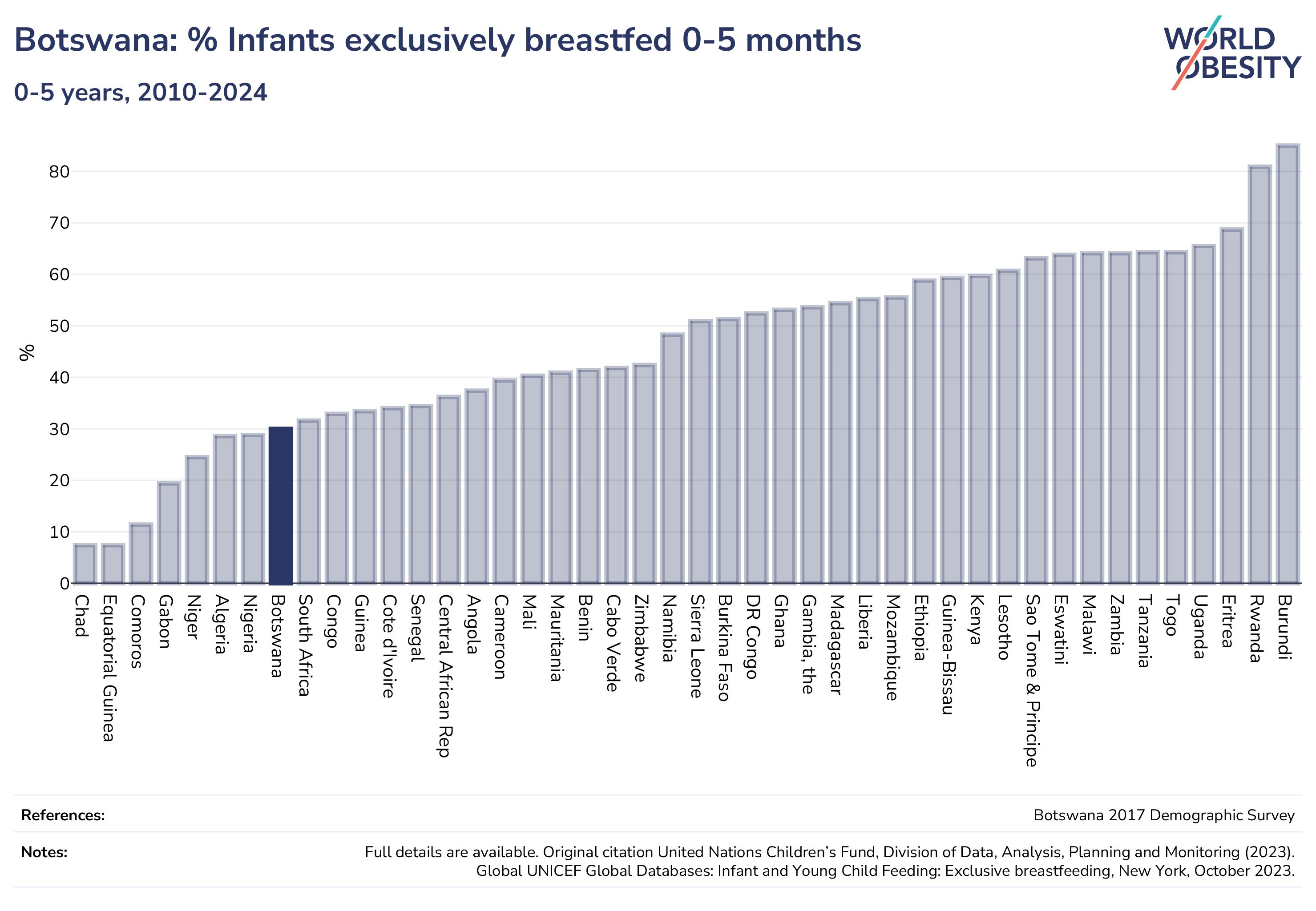 Botswana: % Infants exclusively breastfed 0-5 months

0-5 years, 2010-2024

WORLD OBESITY

%

80
70
60
50
40
30
20
10
0

Chad
Equatorial Guinea
Comoros
Gabon
Niger
Algeria
Nigeria
Botswana
South Africa
Congo
Guinea
Cote d'Ivoire
Senegal
Central African Rep
Angola
Cameroon
Mali
Mauritania
Benin
Cabo Verde
Zimbabwe
Namibia
Sierra Leone
Burkina Faso
DR Congo
Ghana
Gambia, the
Madagascar
Liberia
Mozambique
Ethiopia
Guinea-Bissau
Kenya
Lesotho
Sao Tome & Principe
Eswatini
Malawi
Zambia
Tanzania
Togo
Uganda
Eritrea
Rwanda
Burundi

References: Botswana 2017 Demographic Survey

Notes: Full details are available. Original citation United Nations Children's Fund, Division of Data, Analysis, Planning and Monitoring (2023). Global UNICEF Global Databases: Infant and Young Child Feeding: Exclusive breastfeeding, New York, October 2023.